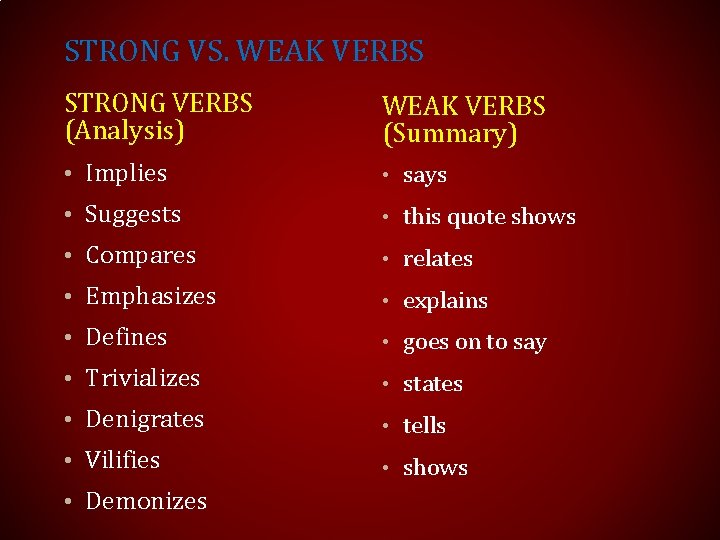 STRONG VS. WEAK VERBS

STRONG VERBS
(Analysis)

• Implies
• Suggests
• Compares
• Emphasizes
• Defines
• Trivializes
• Denigrates
• Vilifies
• Demonizes

WEAK VERBS
(Summary)

• says
• this quote shows
• relates
• explains
• goes on to say
• states
• tells
• shows